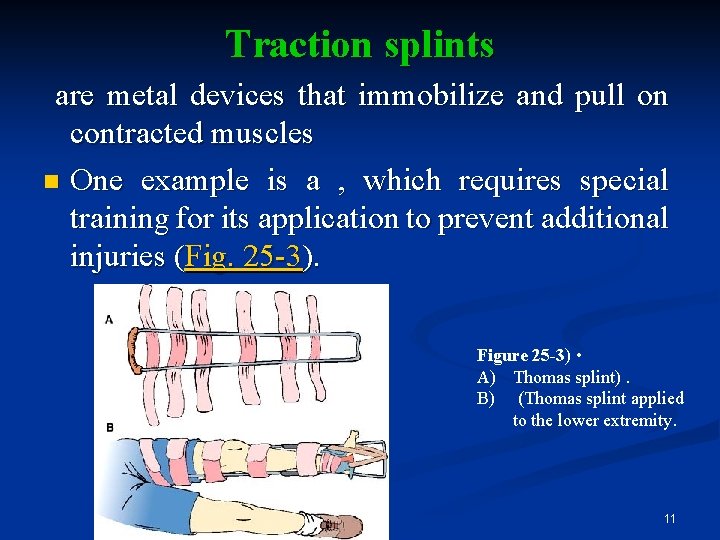 Traction splints

are metal devices that immobilize and pull on contracted muscles

One example is a , which requires special training for its application to prevent additional injuries (Fig. 25-3).

A

B

Figure 25-3) •
A) Thomas splint) .
B) (Thomas splint applied to the lower extremity.

11